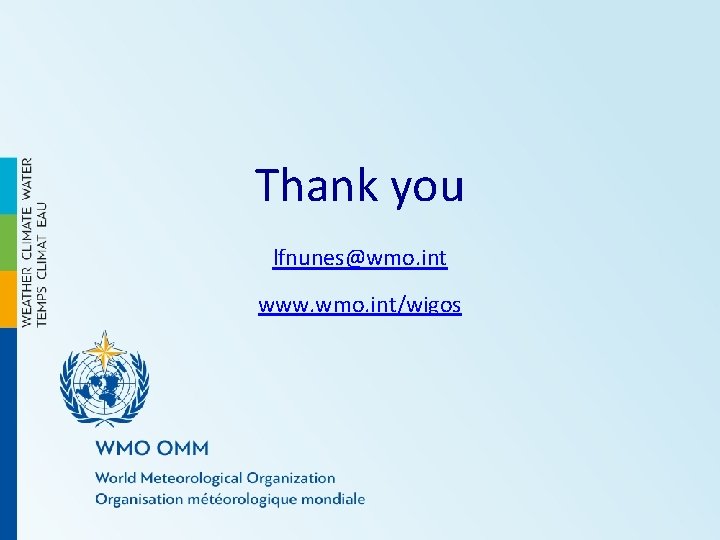 WEATHER CLIMATE WATER
TEMPS CLIMAT EAU

Thank you

lfnunes@wmo.int

www.wmo.int/wigos

WMO OMM

World Meteorological Organization
Organisation météorologique mondiale